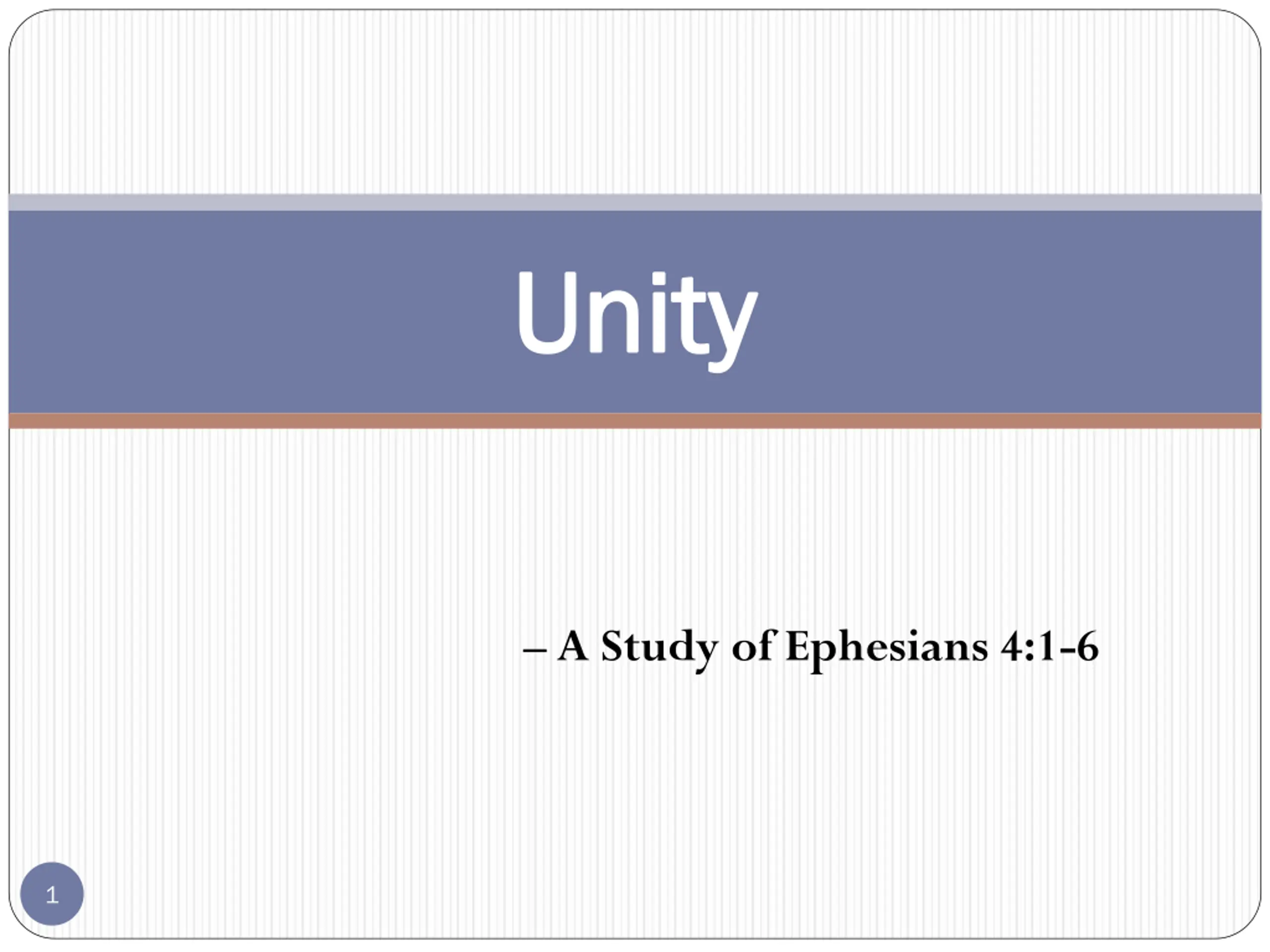 Unity

– A Study of Ephesians 4:1-6

1